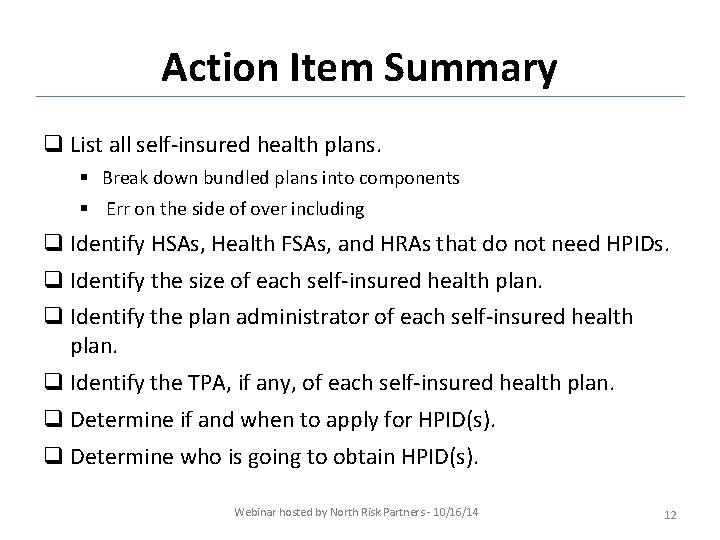 Action Item Summary

❑ List all self-insured health plans.

▪ Break down bundled plans into components

▪ Err on the side of over including

❑ Identify HSAs, Health FSAs, and HRAs that do not need HPIDs.

❑ Identify the size of each self-insured health plan.

❑ Identify the plan administrator of each self-insured health plan.

❑ Identify the TPA, if any, of each self-insured health plan.

❑ Determine if and when to apply for HPID(s).

❑ Determine who is going to obtain HPID(s).

Webinar hosted by North Risk Partners - 10/16/14

12